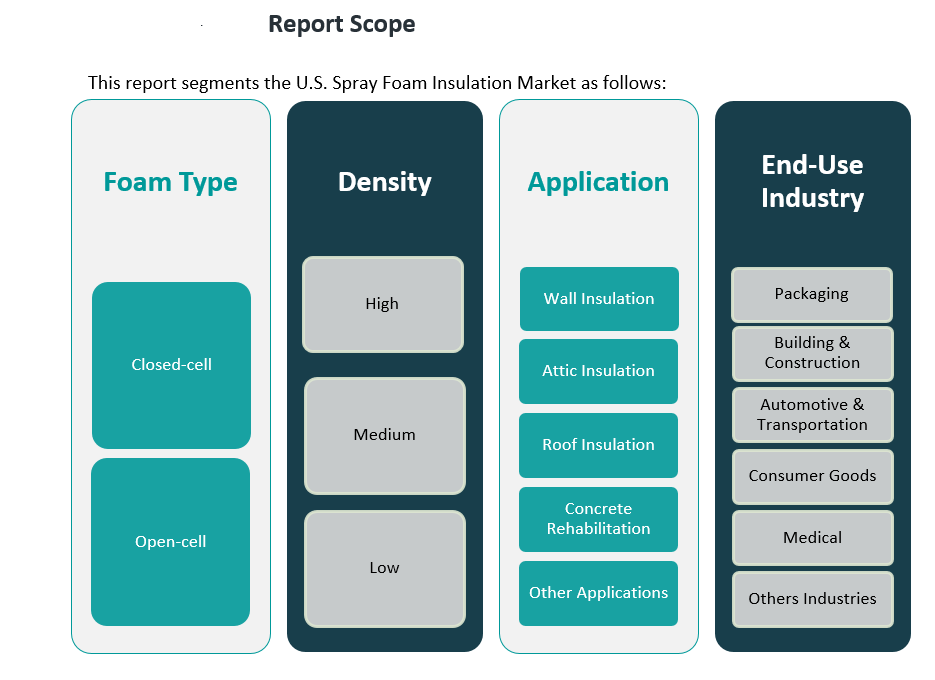 Report Scope

This report segments the U.S. Spray Foam Insulation Market as follows:

Foam Type

Closed-cell

Open-cell

Density

High

Medium

Low

Application

Wall Insulation

Attic Insulation

Roof Insulation

Concrete Rehabilitation

Other Applications

End-Use Industry

Packaging

Building & Construction

Automotive & Transportation

Consumer Goods

Medical

Others Industries